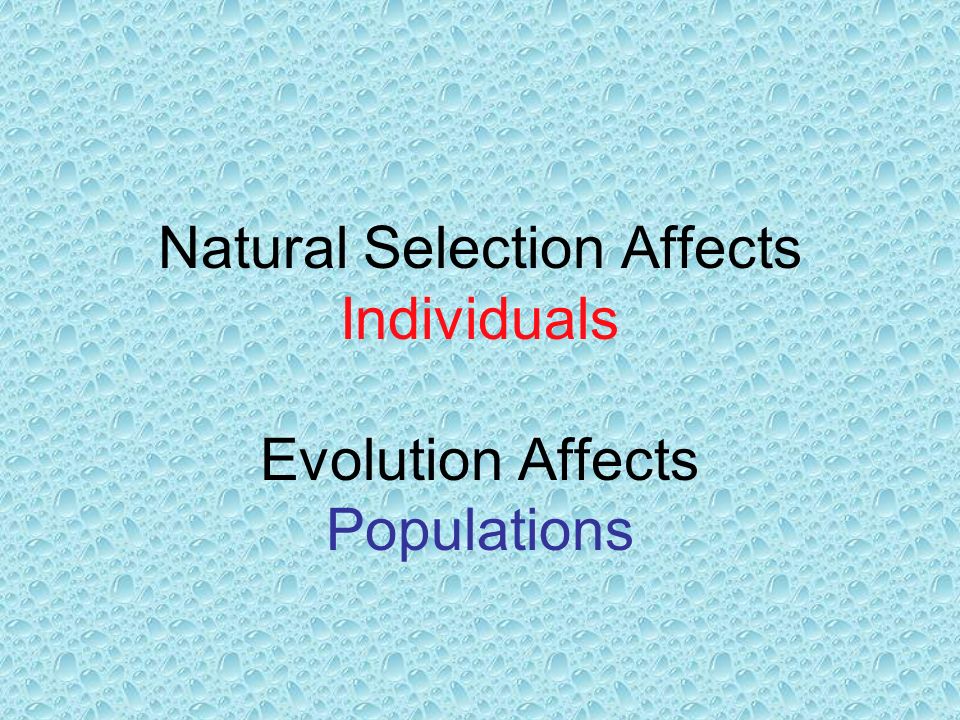 Natural Selection Affects Individuals

Evolution Affects Populations